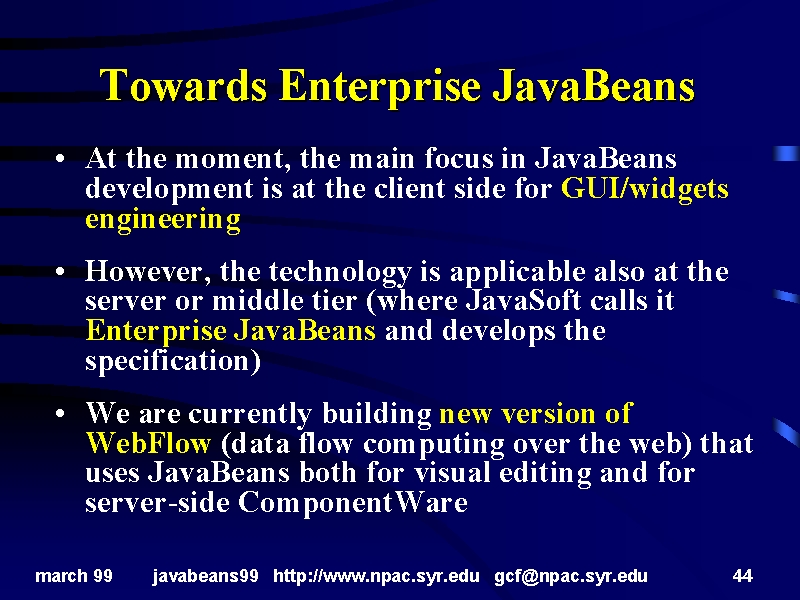 Towards Enterprise JavaBeans

• At the moment, the main focus in JavaBeans development is at the client side for GUI/widgets engineering

• However, the technology is applicable also at the server or middle tier (where JavaSoft calls it Enterprise JavaBeans and develops the specification)

• We are currently building new version of WebFlow (data flow computing over the web) that uses JavaBeans both for visual editing and for server-side ComponentWare

march 99 javabeans99 http://www.npac.syr.edu gcf@npac.syr.edu 44